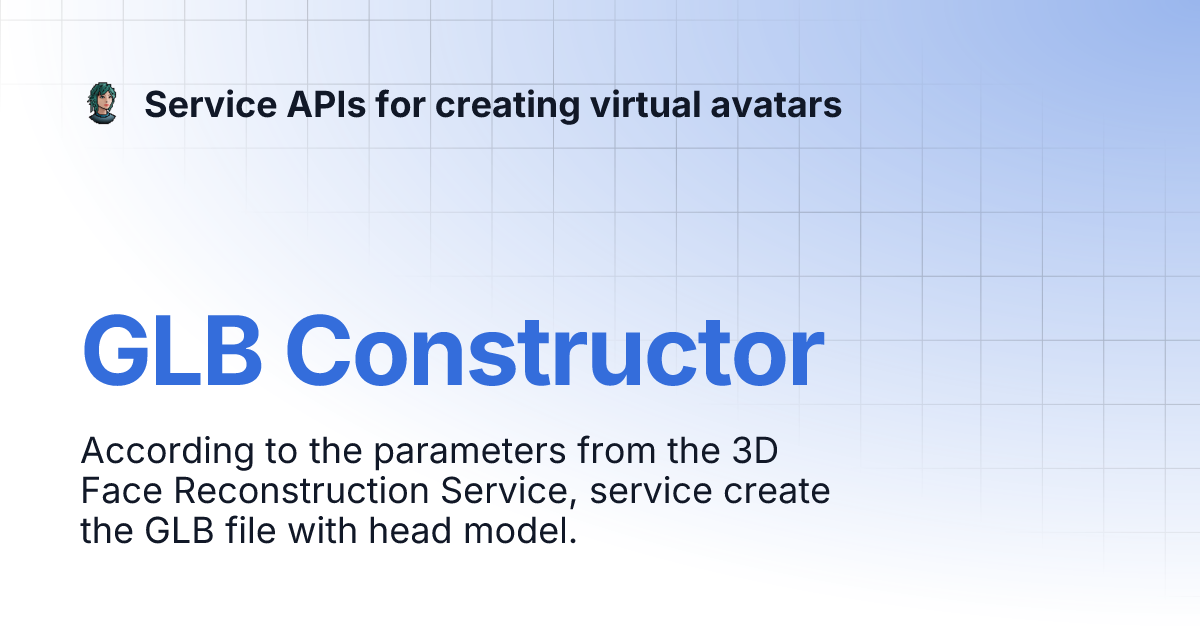 Service APIs for creating virtual avatars

GLB Constructor

According to the parameters from the 3D Face Reconstruction Service, service create the GLB file with head model.